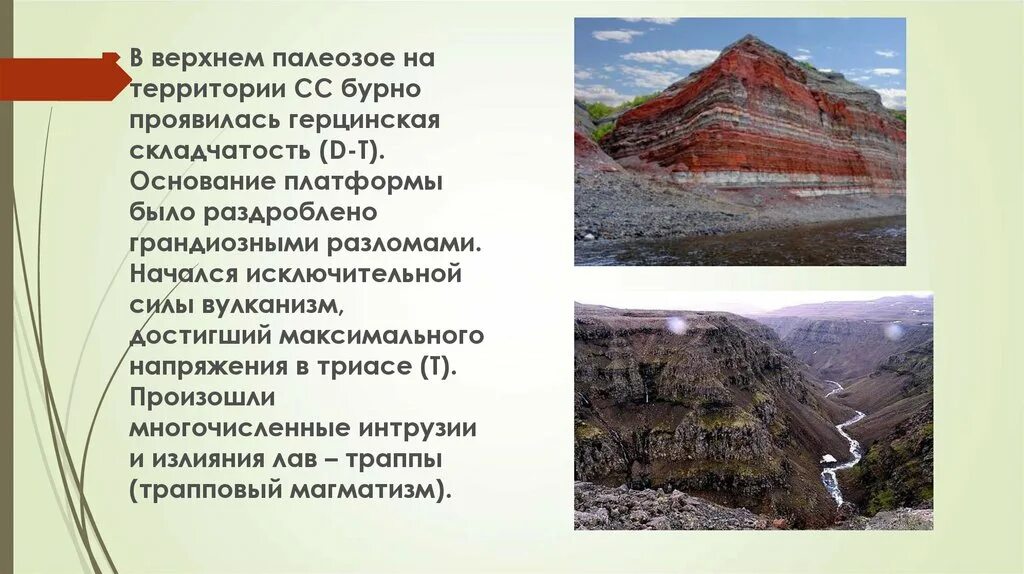 В верхнем палеозое на территории СС бурно проявилась герцинская складчатость (D-T). Основание платформы было раздроблено грандиозными разломами. Начался исключительной силы вулканизм, достигший максимального напряжения в триасе (T). Произошли многочисленные интрузии и излияния лав – траппы (трапповый магматизм).